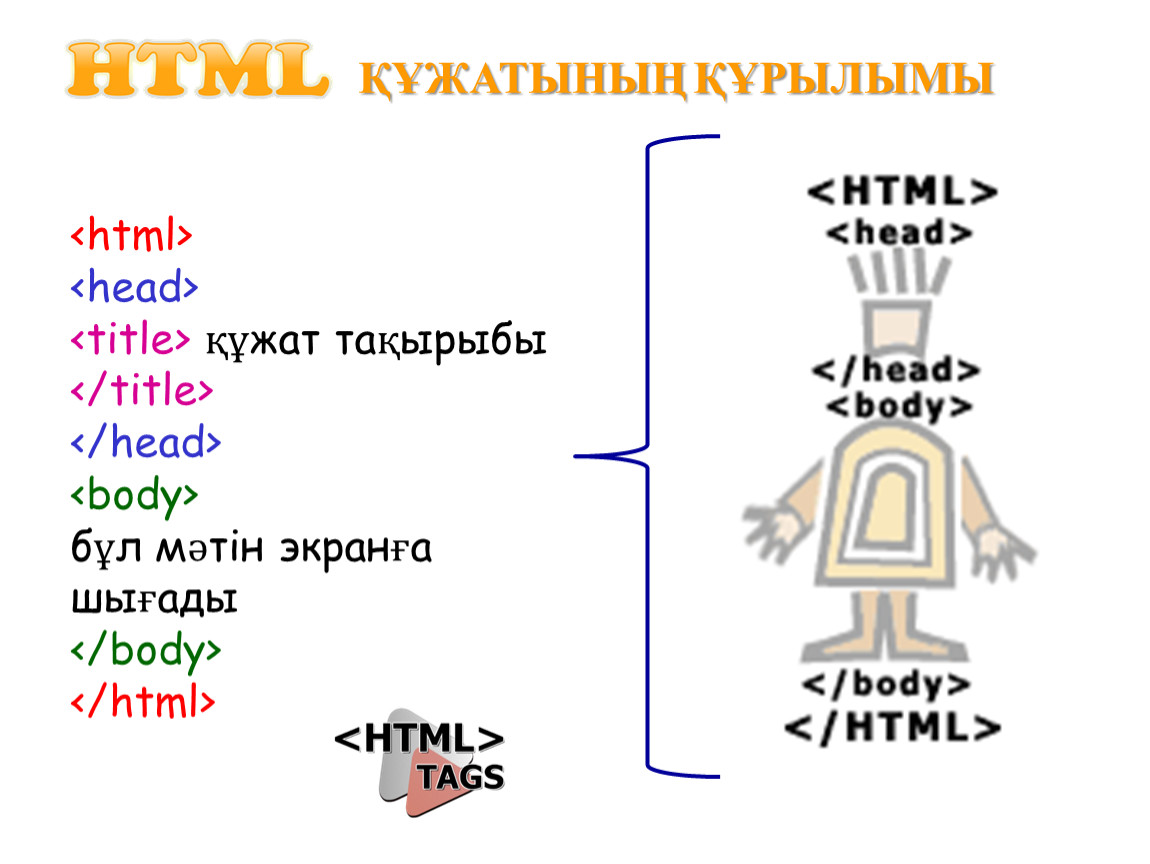 HTML ҚҰЖАТЫНЫҢ ҚҰРЫЛЫМЫ

<html>
<head>
<title> құжат тақырыбы
</title>
</head>
<body>
бұл мәтін экранға шығады
</body>
</html>

<HTML>
TAGS

<HTML>
<head>
</head>
<body>
</body>
</HTML>